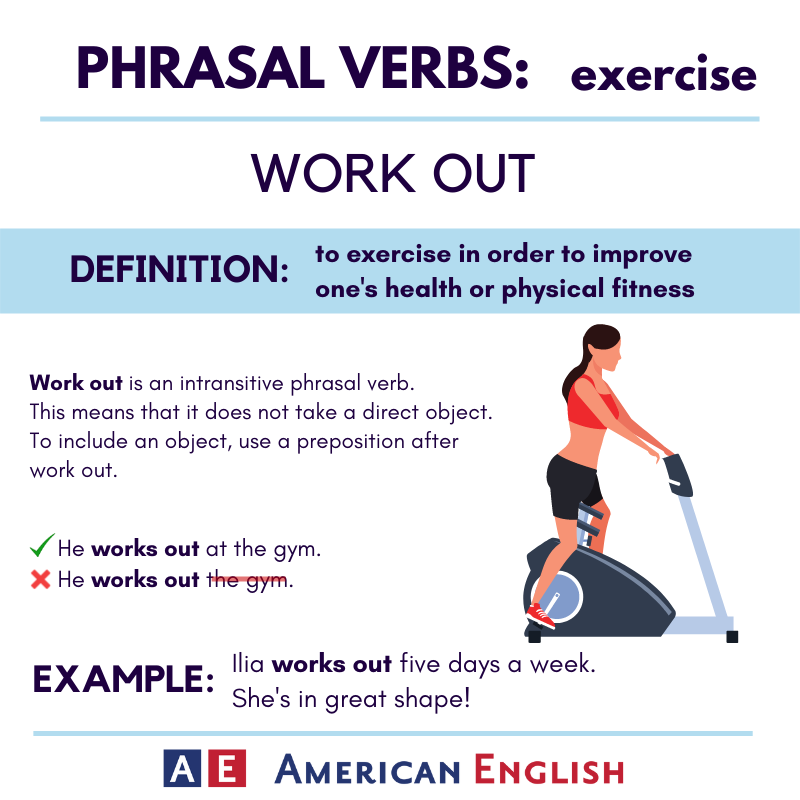 PHRASAL VERBS: exercise

WORK OUT

DEFINITION: to exercise in order to improve one's health or physical fitness

Work out is an intransitive phrasal verb. This means that it does not take a direct object. To include an object, use a preposition after work out.

✓ He works out at the gym.
✗ He works out the gym.

EXAMPLE: Ilia works out five days a week. She's in great shape!

AE AMERICAN ENGLISH